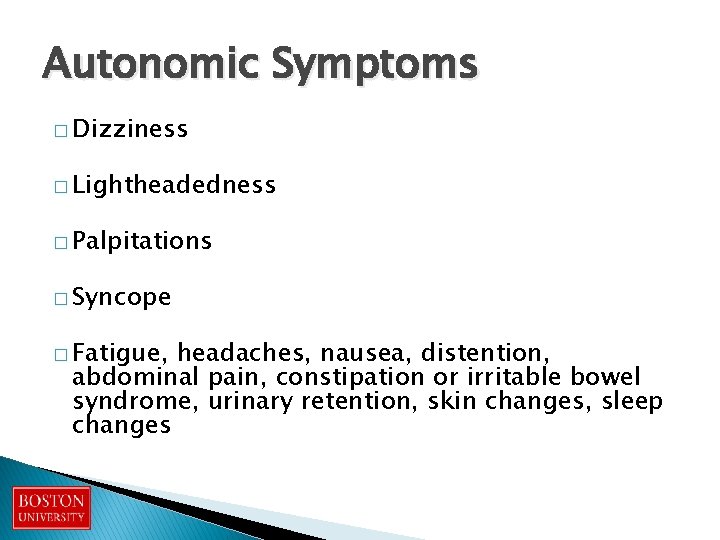 Autonomic Symptoms

□ Dizziness

□ Lightheadedness

□ Palpitations

□ Syncope

□ Fatigue, headaches, nausea, distention, abdominal pain, constipation or irritable bowel syndrome, urinary retention, skin changes, sleep changes

BOSTON UNIVERSITY